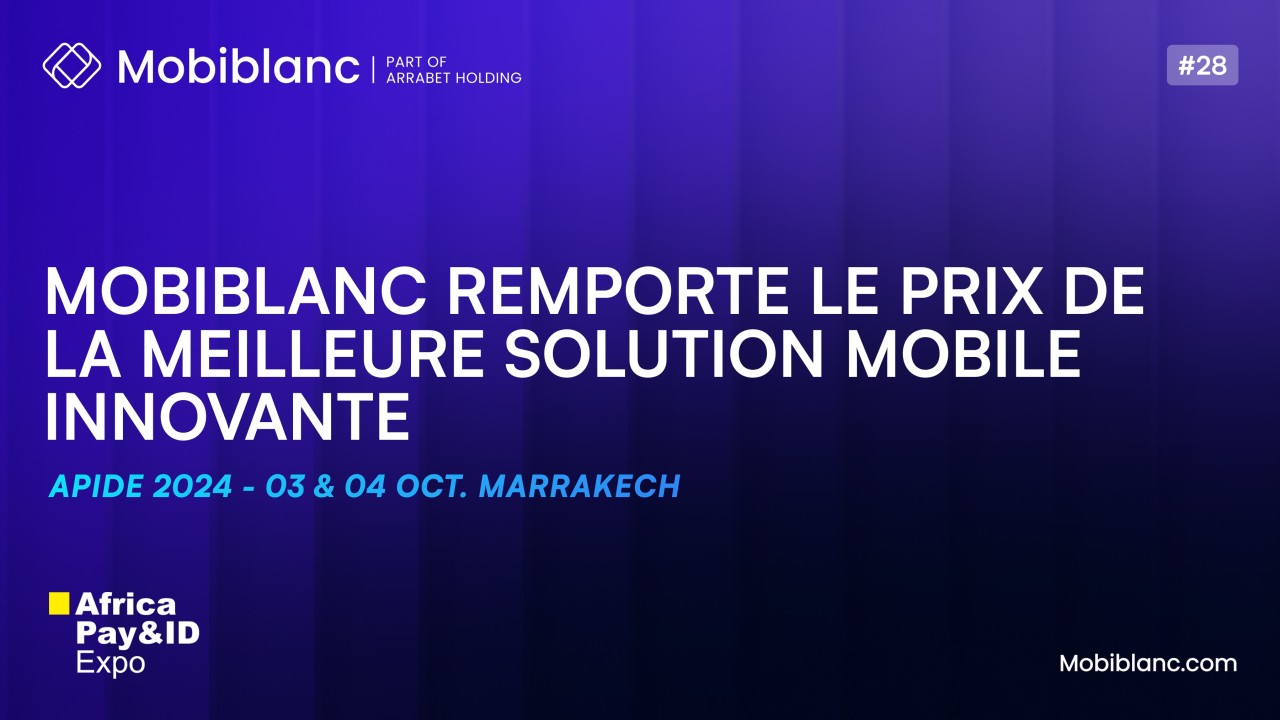 Mobiblanc | PART OF ARRABET HOLDING

#28

MOBIBLANC REMPORTE LE PRIX DE LA MEILLEURE SOLUTION MOBILE INNOVANTE

APIDE 2024 - 03 & 04 OCT. MARRAKECH

Africa Pay&ID Expo

Mobiblanc.com